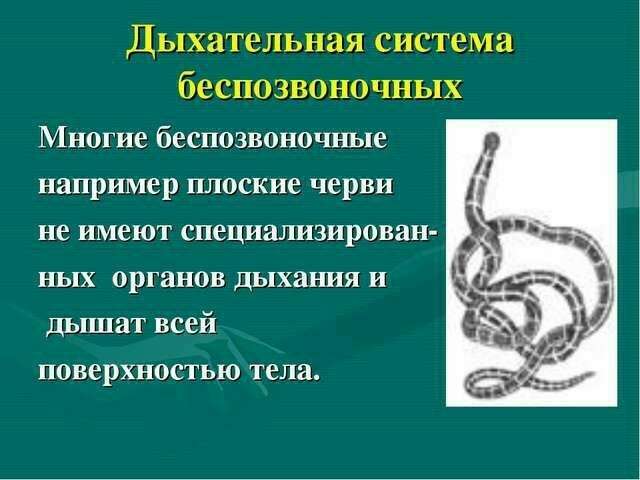 Дыхательная система беспозвоночных

Многие беспозвоночные например плоские черви не имеют специализированных органов дыхания и дышат всей поверхностью тела.